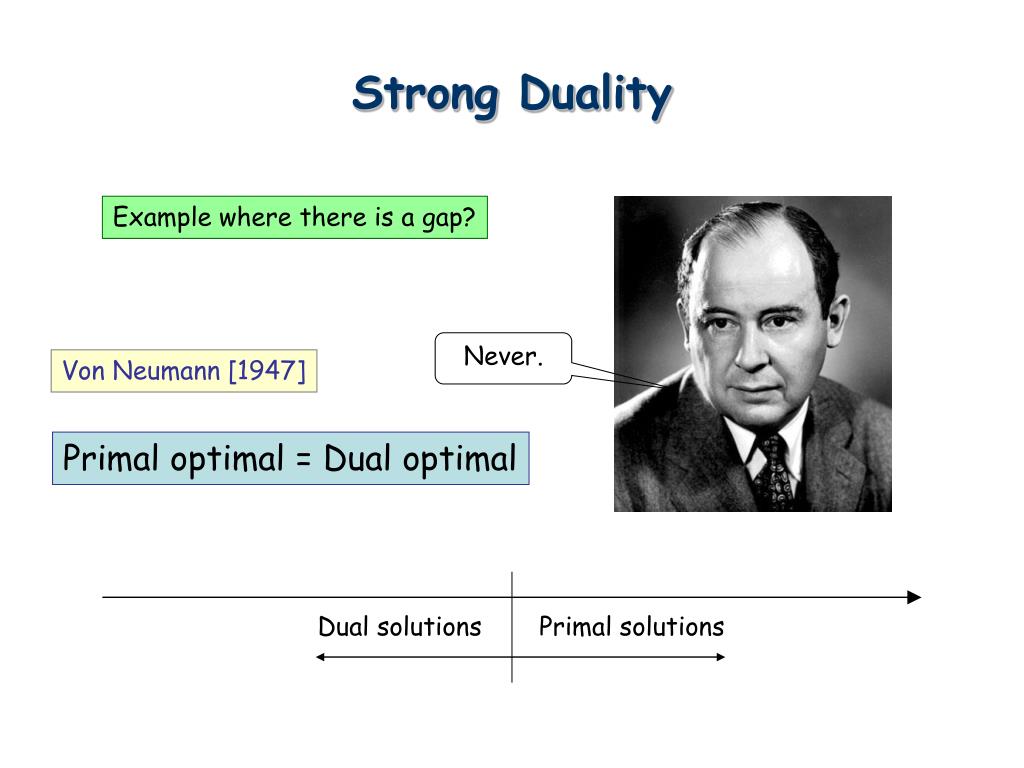 Strong Duality

Example where there is a gap?

Never.

Von Neumann [1947]

Primal optimal = Dual optimal

Dual solutions

Primal solutions